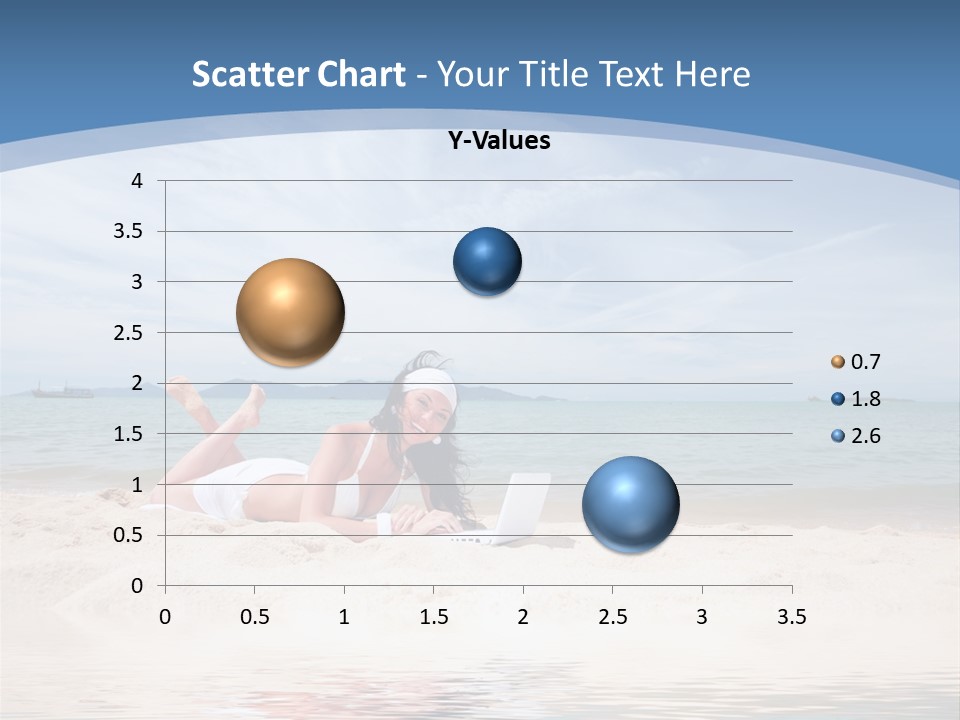 Scatter Chart - Your Title Text Here

Y-Values

4
3.5
3
2.5
2
1.5
1
0.5
0

0 0.5 1 1.5 2 2.5 3 3.5

0.7
1.8
2.6